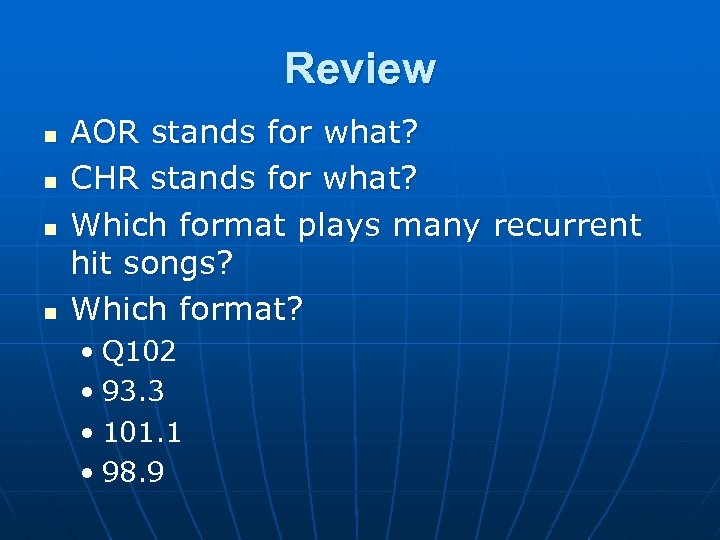 Review

- AOR stands for what?
- CHR stands for what?
- Which format plays many recurrent hit songs?
- Which format?
  - Q102
  - 93.3
  - 101.1
  - 98.9